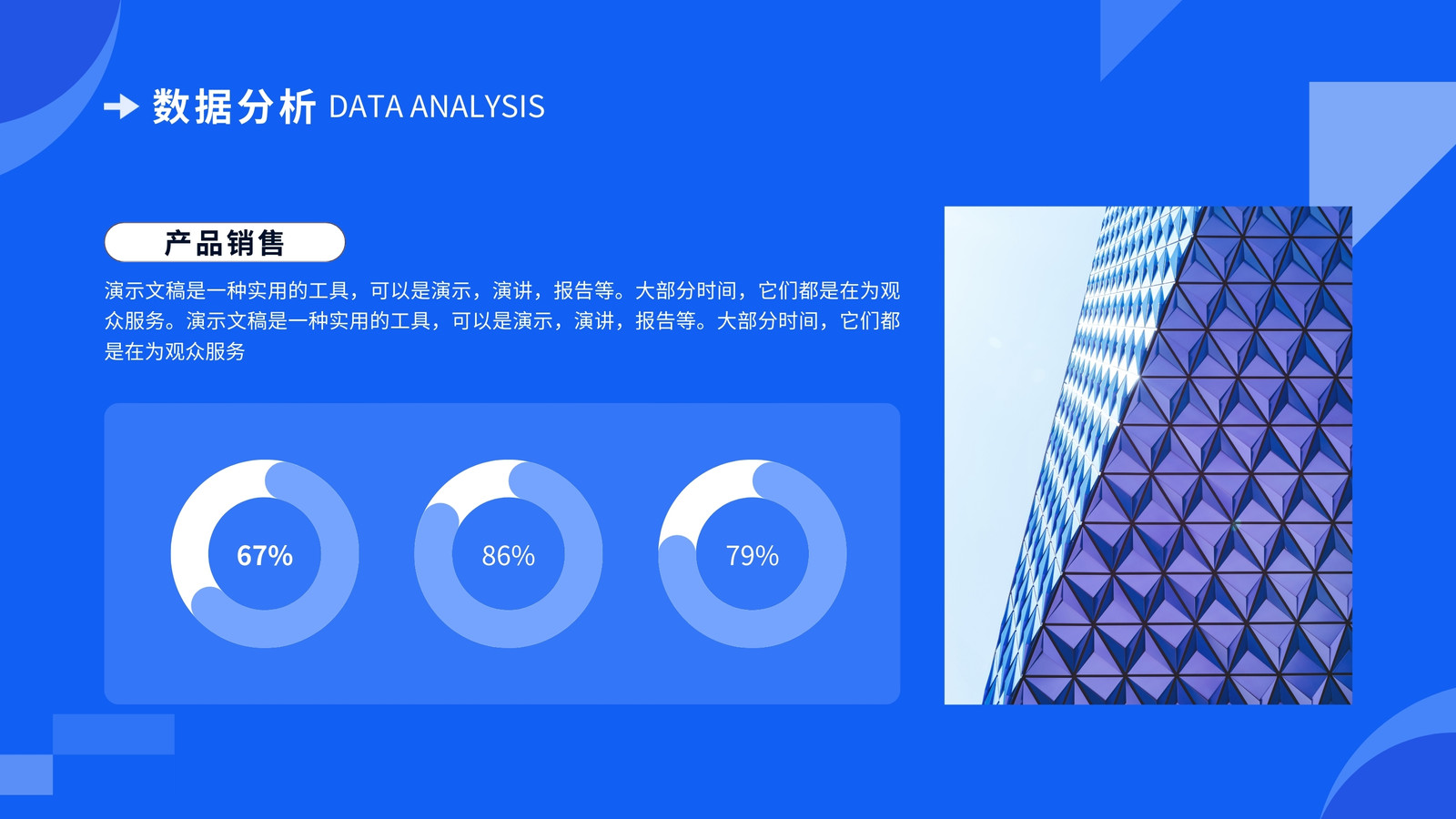 数据分析 DATA ANALYSIS

产品销售

演示文稿是一种实用的工具，可以是演示，演讲，报告等。大部分时间，它们都是在为观众服务。演示文稿是一种实用的工具，可以是演示，演讲，报告等。大部分时间，它们都是在为观众服务

67%

86%

79%